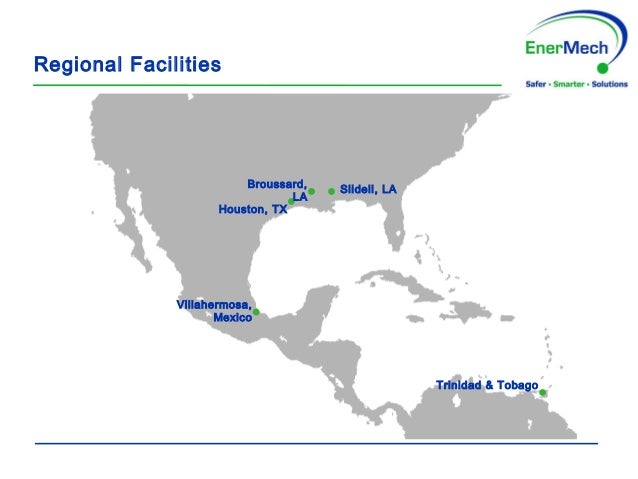 Regional Facilities

EnerMech
Safer • Smarter • Solutions

Broussard, LA

Slidell, LA

Houston, TX

Villahermosa, Mexico

Trinidad & Tobago